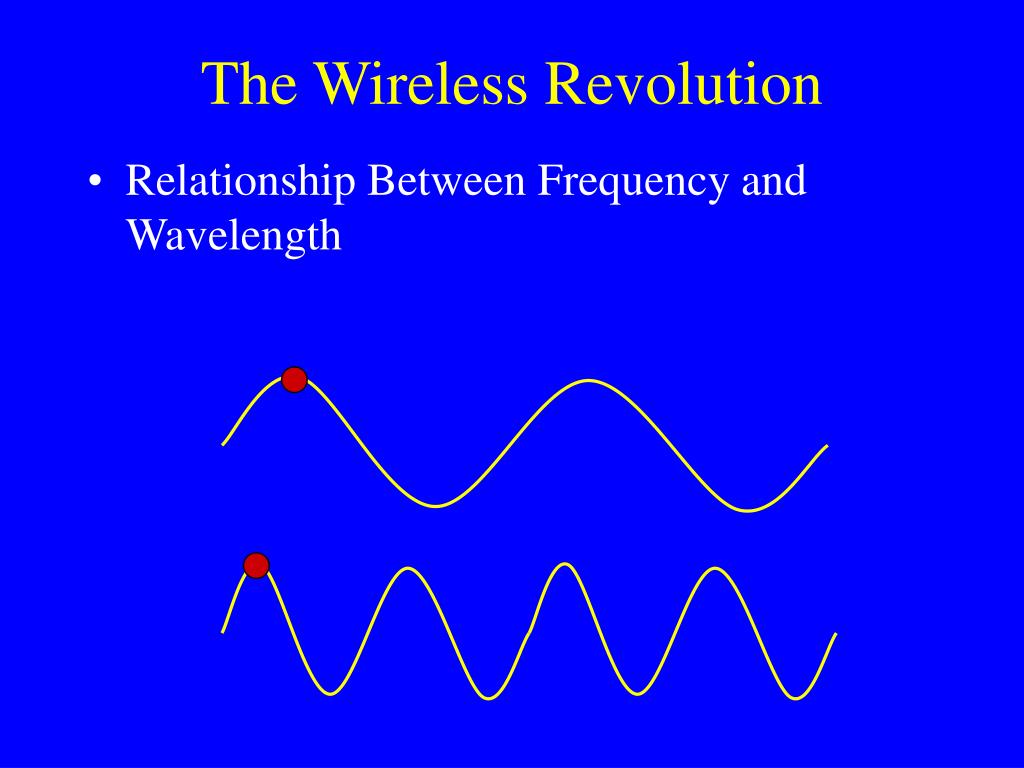 The Wireless Revolution

• Relationship Between Frequency and Wavelength